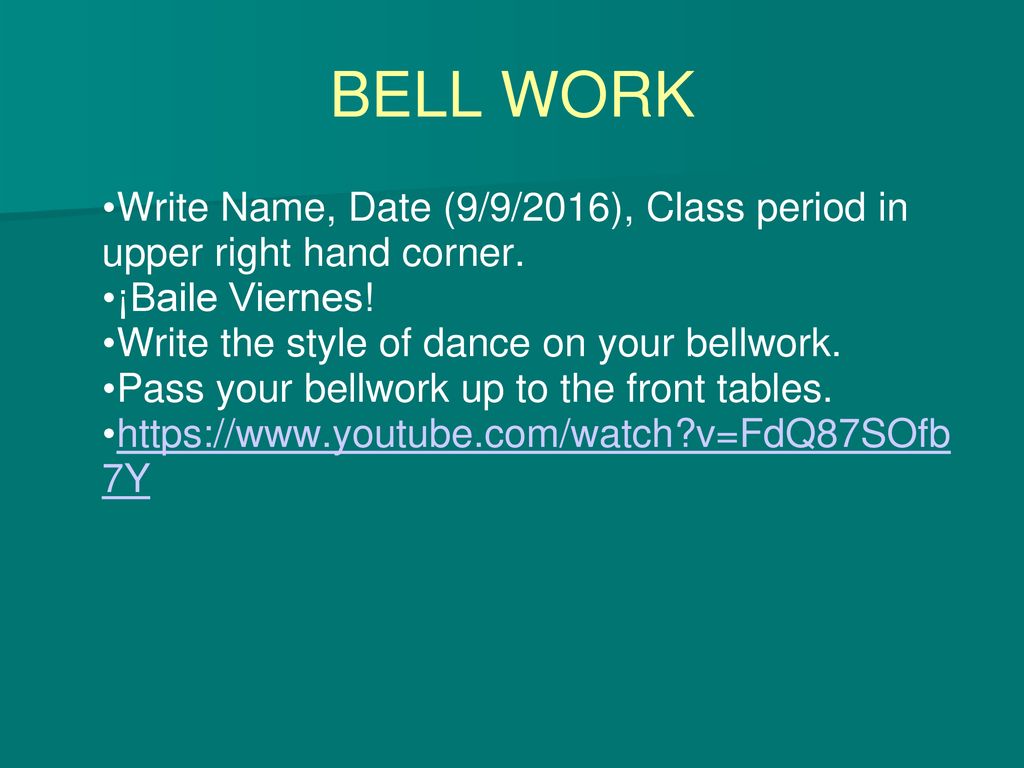 BELL WORK

•Write Name, Date (9/9/2016), Class period in upper right hand corner.
•¡Baile Viernes!
•Write the style of dance on your bellwork.
•Pass your bellwork up to the front tables.
•https://www.youtube.com/watch?v=FdQ87SOfb7Y